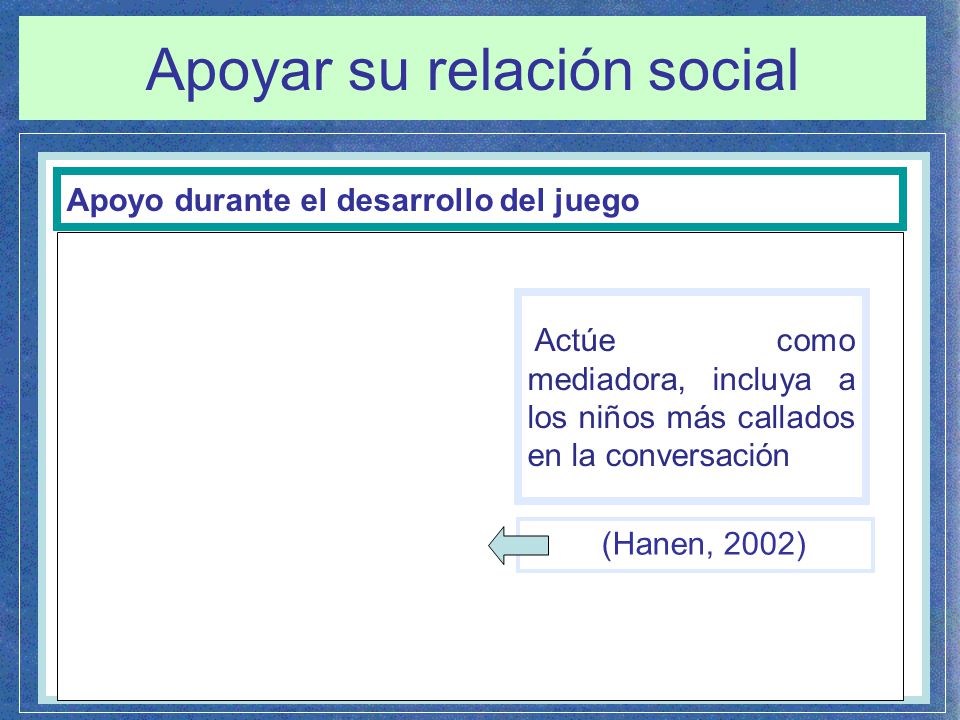 Apoyar su relación social

Apoyo durante el desarrollo del juego

Actúe como mediadora, incluya a los niños más callados en la conversación

(Hanen, 2002)